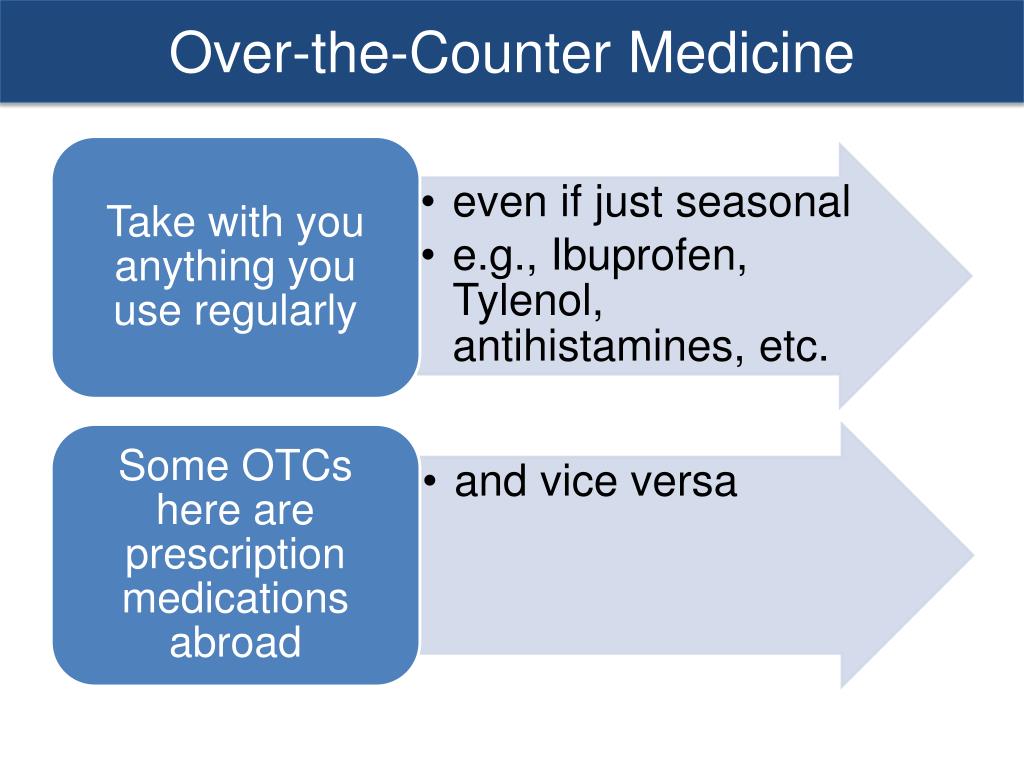 Over-the-Counter Medicine

Take with you anything you use regularly

• even if just seasonal
• e.g., Ibuprofen, Tylenol, antihistamines, etc.

Some OTCs here are prescription medications abroad

• and vice versa